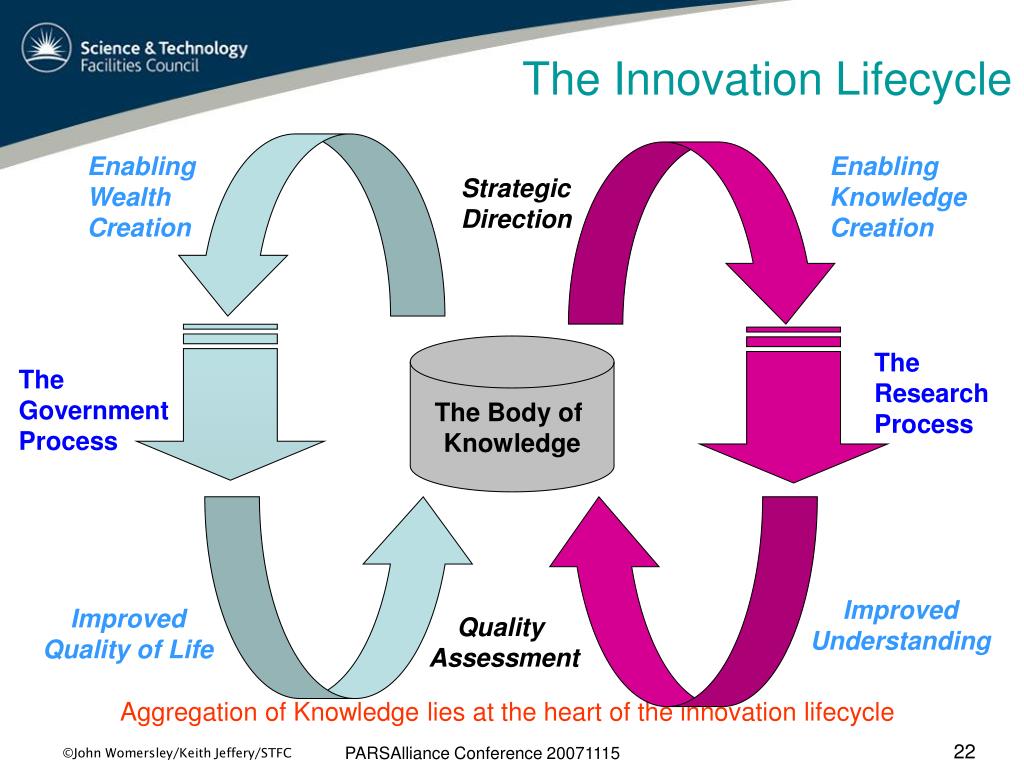 Science & Technology Facilities Council

The Innovation Lifecycle

Enabling Wealth Creation

Strategic Direction

Enabling Knowledge Creation

The Government Process

The Body of Knowledge

The Research Process

Improved Quality of Life

Quality Assessment

Improved Understanding

Aggregation of Knowledge lies at the heart of the innovation lifecycle

©John Womersley/Keith Jeffery/STFC

PARSAlliance Conference 20071115

22